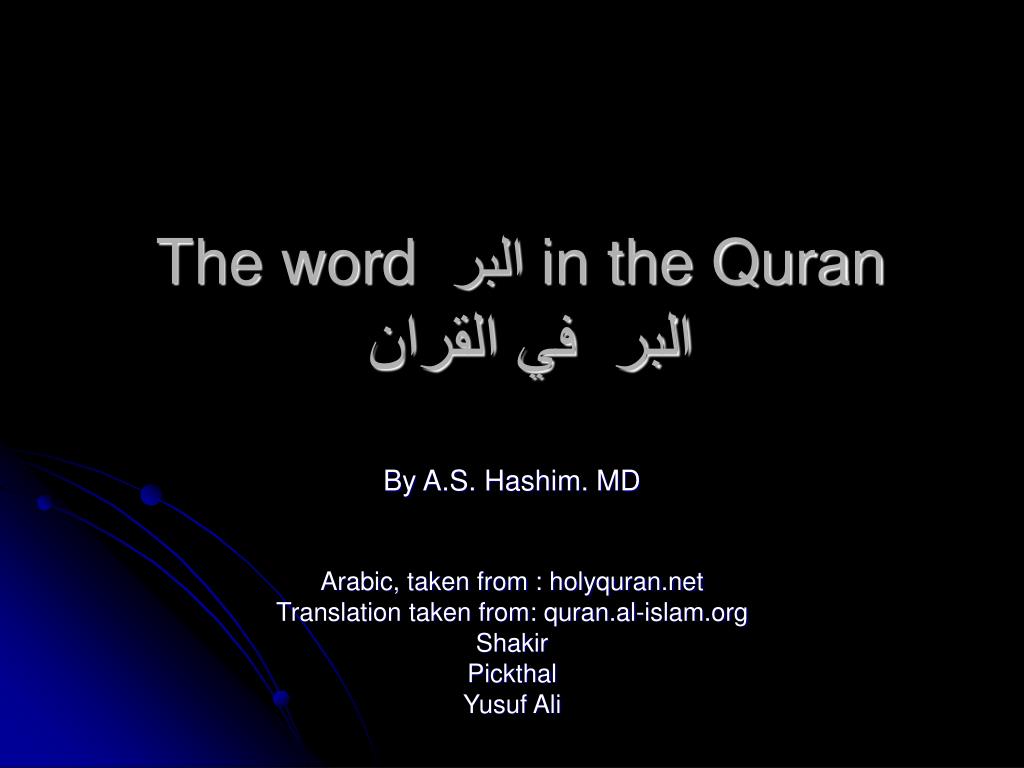 The word البر in the Quran
البر في القران

By A.S. Hashim. MD

Arabic, taken from : holyquran.net
Translation taken from: quran.al-islam.org
Shakir
Pickthal
Yusuf Ali